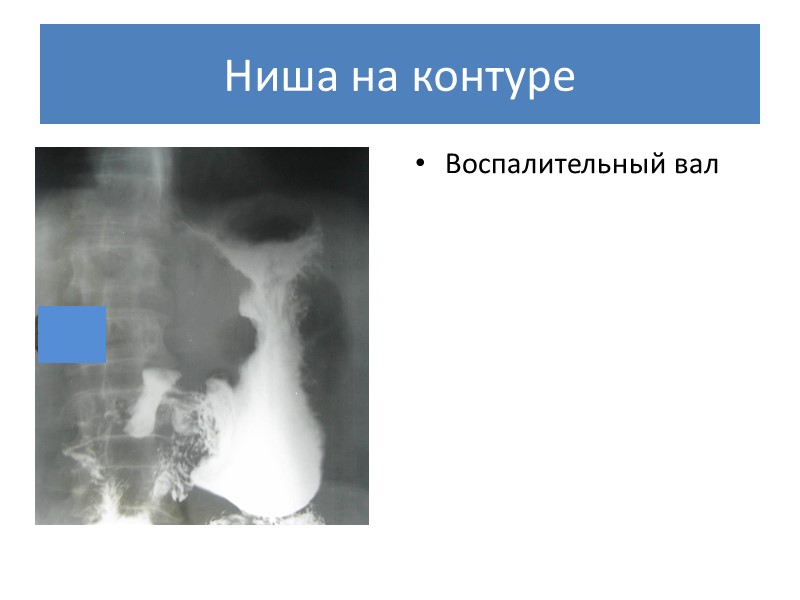 Ниша на контуре

• Воспалительный вал